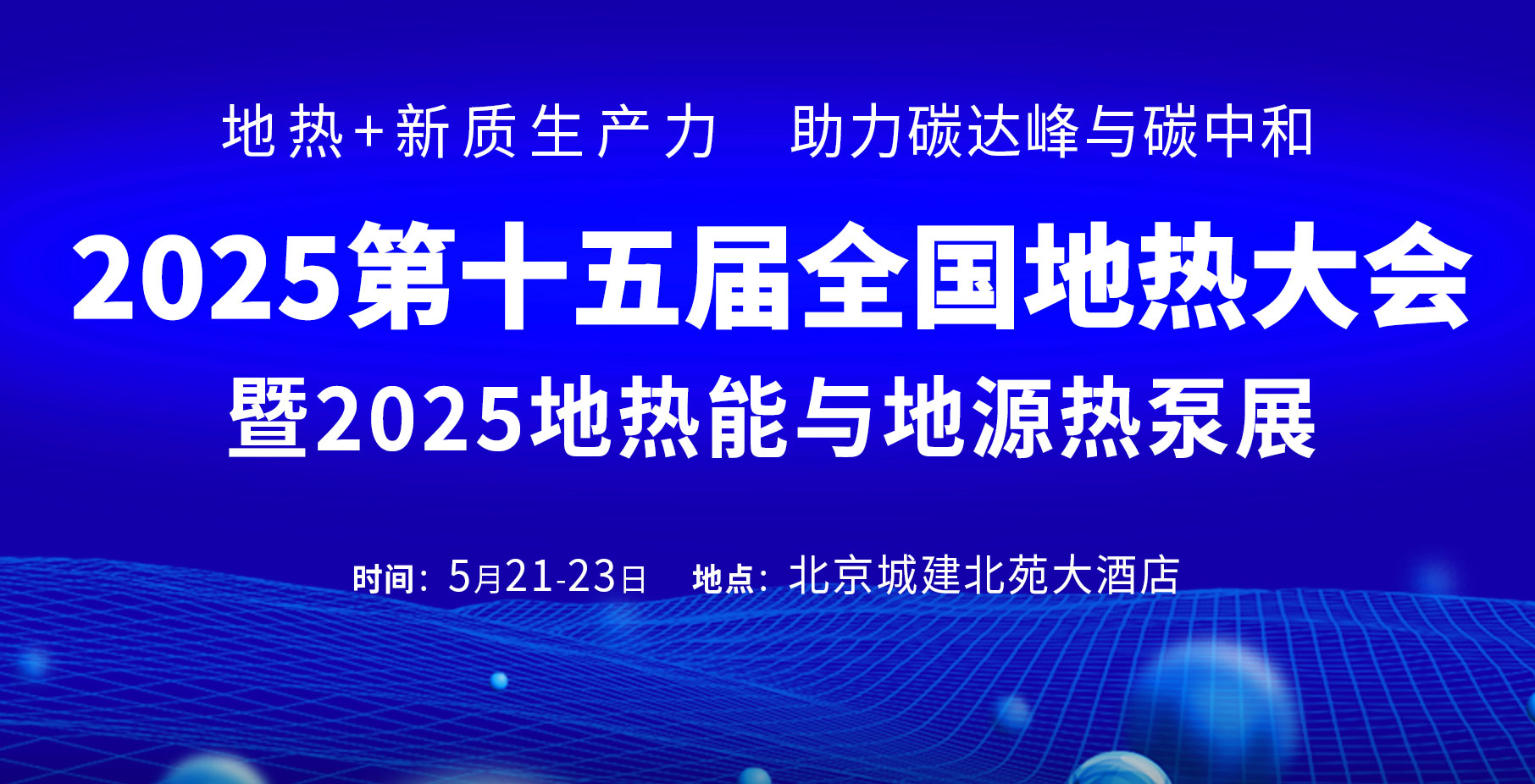 地热+新质生产力　助力碳达峰与碳中和

2025第十五届全国地热大会
暨2025地热能与地源热泵展

时间：5月21-23日　地点：北京城建北苑大酒店